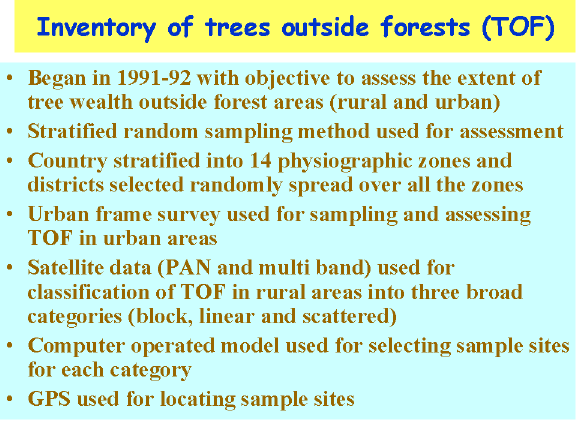 Inventory of trees outside forests (TOF)

• Began in 1991-92 with objective to assess the extent of tree wealth outside forest areas (rural and urban)
• Stratified random sampling method used for assessment
• Country stratified into 14 physiographic zones and districts selected randomly spread over all the zones
• Urban frame survey used for sampling and assessing TOF in urban areas
• Satellite data (PAN and multi band) used for classification of TOF in rural areas into three broad categories (block, linear and scattered)
• Computer operated model used for selecting sample sites for each category
• GPS used for locating sample sites